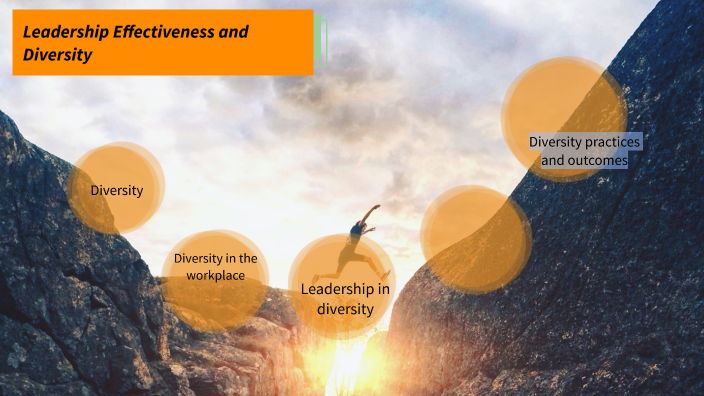 Leadership Effectiveness and Diversity

Diversity

Diversity in the workplace

Leadership in diversity

Diversity practices and outcomes